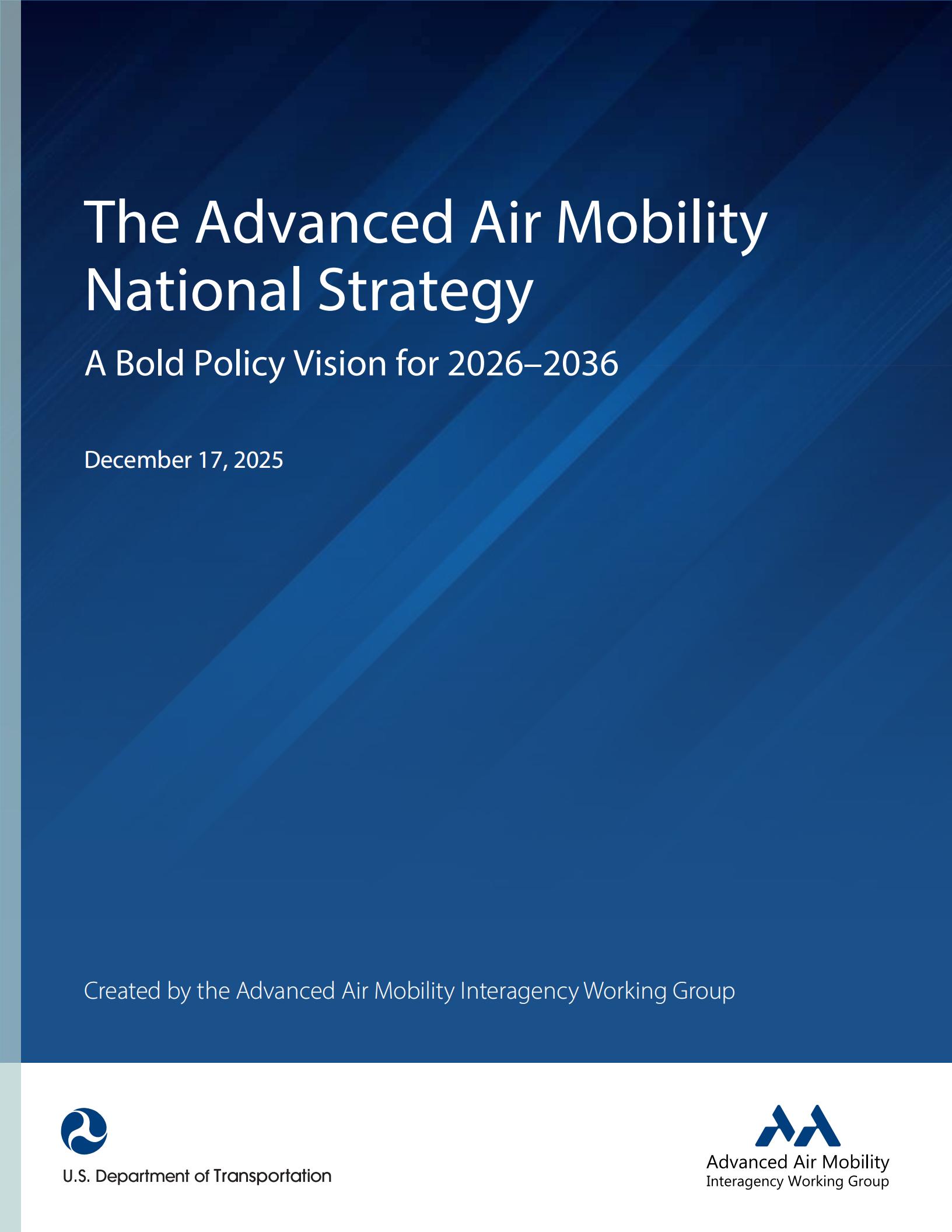 The Advanced Air Mobility National Strategy

A Bold Policy Vision for 2026–2036

December 17, 2025

Created by the Advanced Air Mobility Interagency Working Group

U.S. Department of Transportation

Advanced Air Mobility
Interagency Working Group